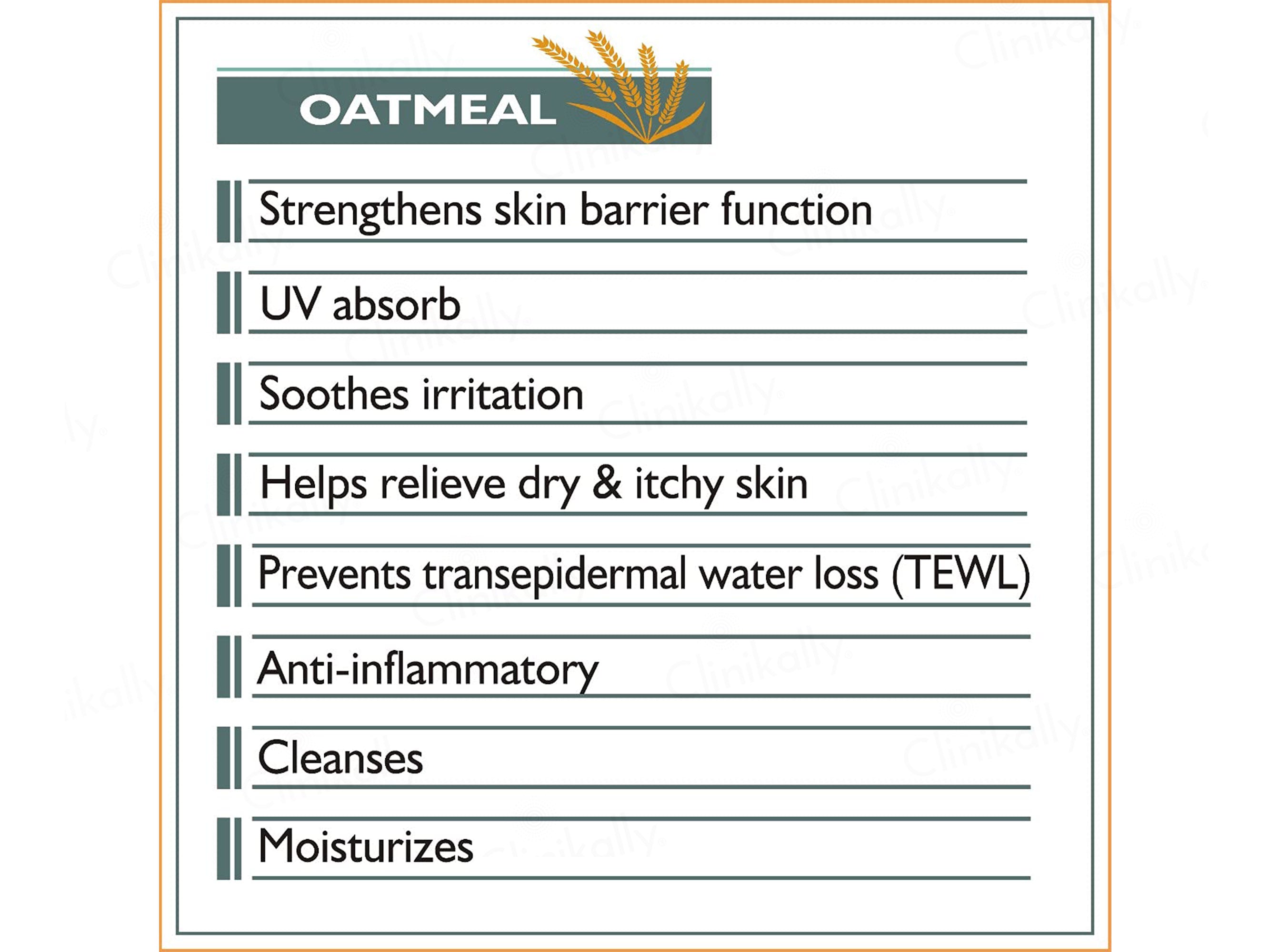 OATMEAL

Strengthens skin barrier function

UV absorb

Soothes irritation

Helps relieve dry & itchy skin

Prevents transepidermal water loss (TEWL)

Anti-inflammatory

Cleanses

Moisturizes

Clinikally